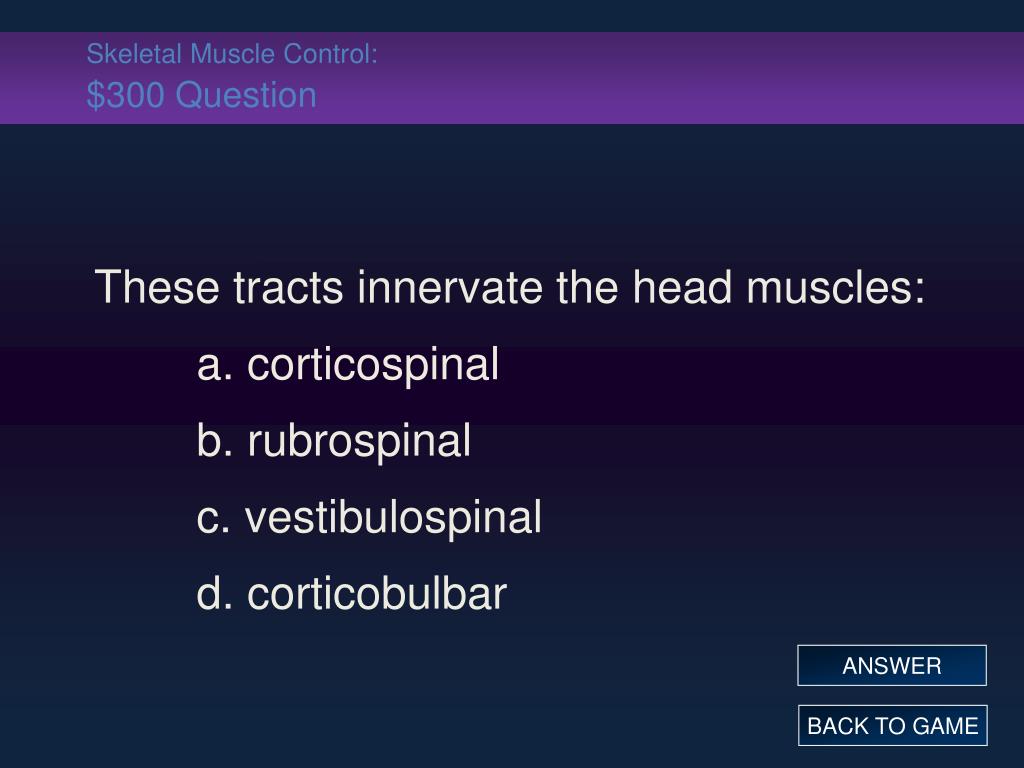 Skeletal Muscle Control:
\$300 Question

These tracts innervate the head muscles:

a. corticospinal

b. rubrospinal

c. vestibulospinal

d. corticobulbar

ANSWER

BACK TO GAME